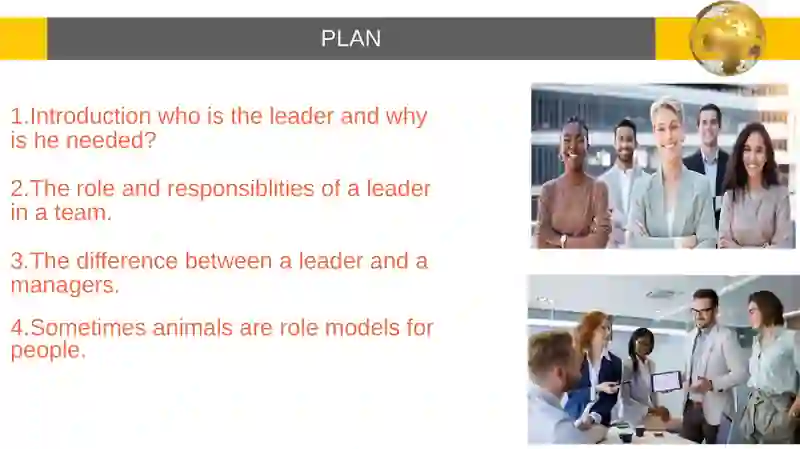 PLAN

1.Introduction who is the leader and why is he needed?

2.The role and responsiblities of a leader in a team.

3.The difference between a leader and a managers.

4.Sometimes animals are role models for people.